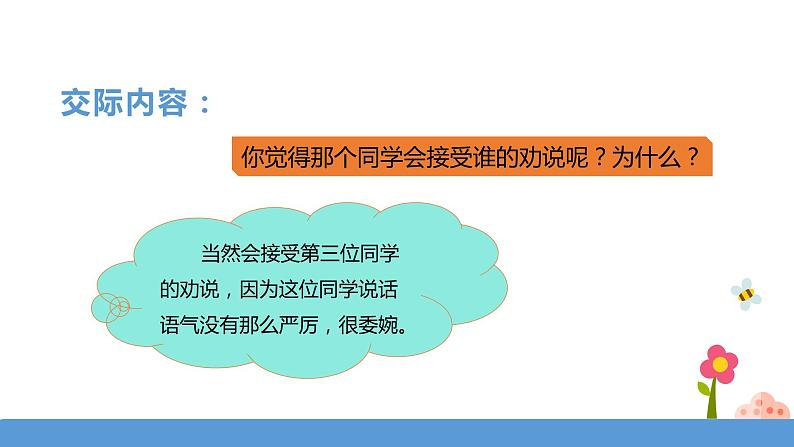 交际内容：

你觉得那个同学会接受谁的劝说呢？为什么？

当然会接受第三位同学的劝说，因为这位同学说话语气没有那么严厉，很委婉。